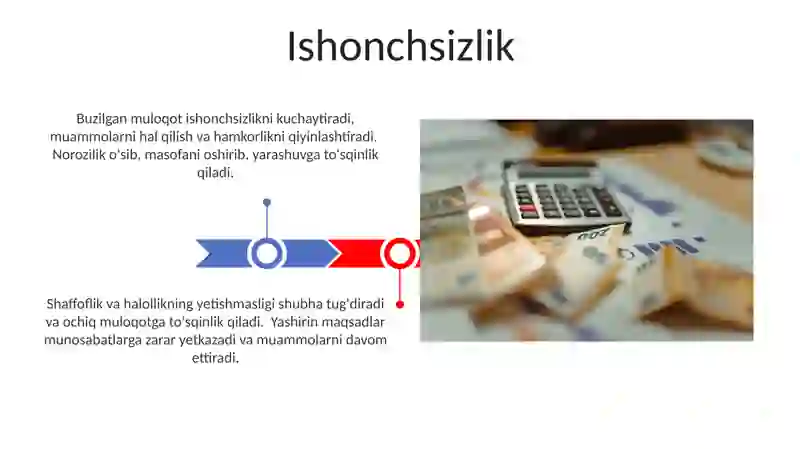 Ishonchsizlik

Buzilgan muloqot ishonchsizlikni kuchaytiradi, muammolarni hal qilish va hamkorlikni qiyinlashtiradi. Norozilik o'sib, masofani oshirib, yarashuvga to'sqinlik qiladi.

Shaffoflik va halollikning yetishmasligi shubha tug'diradi va ochiq muloqotga to'sqinlik qiladi. Yashirin maqsadlar munosabatlarga zarar yetkazadi va muammolarni davom ettiradi.